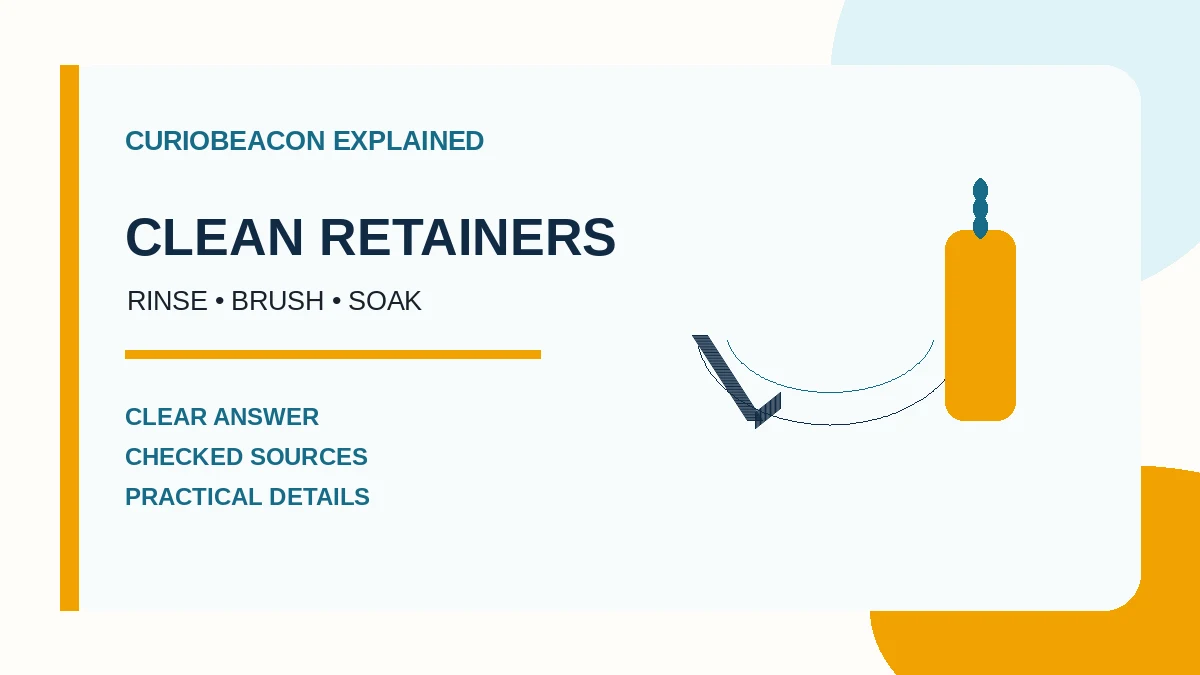 CURIOBEACON EXPLAINED

CLEAN RETAINERS

RINSE • BRUSH • SOAK

CLEAR ANSWER
CHECKED SOURCES
PRACTICAL DETAILS